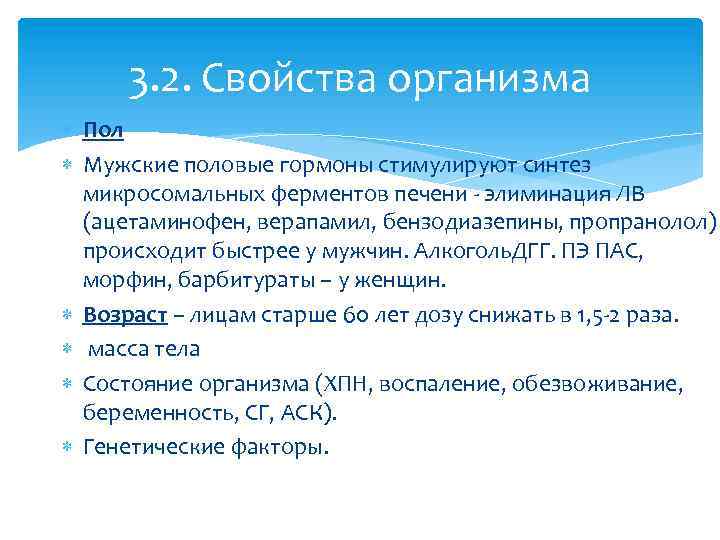 3.2. Свойства организма

Пол

Мужские половые гормоны стимулируют синтез микросомальных ферментов печени - элиминация ЛВ (ацетаминофен, верапамил, бензодиазепины, пропранолол) происходит быстрее у мужчин. АлкогольДГГ. ПЭ ПАС, морфин, барбитураты – у женщин.

Возраст – лицам старше 60 лет дозу снижать в 1,5-2 раза.

масса тела

Состояние организма (ХПН, воспаление, обезвоживание, беременность, СГ, АСК).

Генетические факторы.